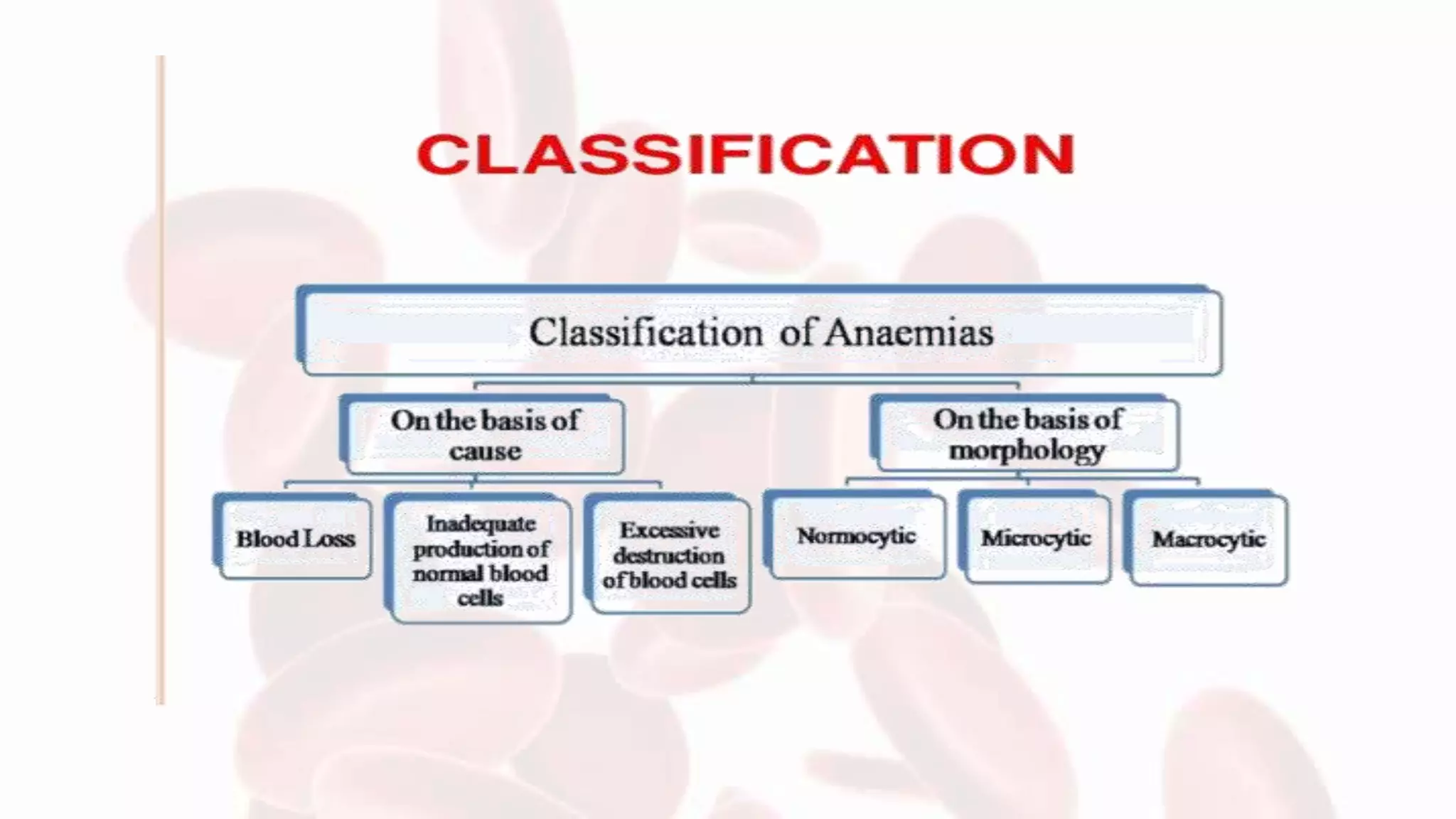 CLASSIFICATION

Classification of Anaemias

On the basis of cause

On the basis of morphology

Blood Loss

Inadequate production of normal blood cells

Excessive destruction of blood cells

Normocytic

Microcytic

Macrocytic